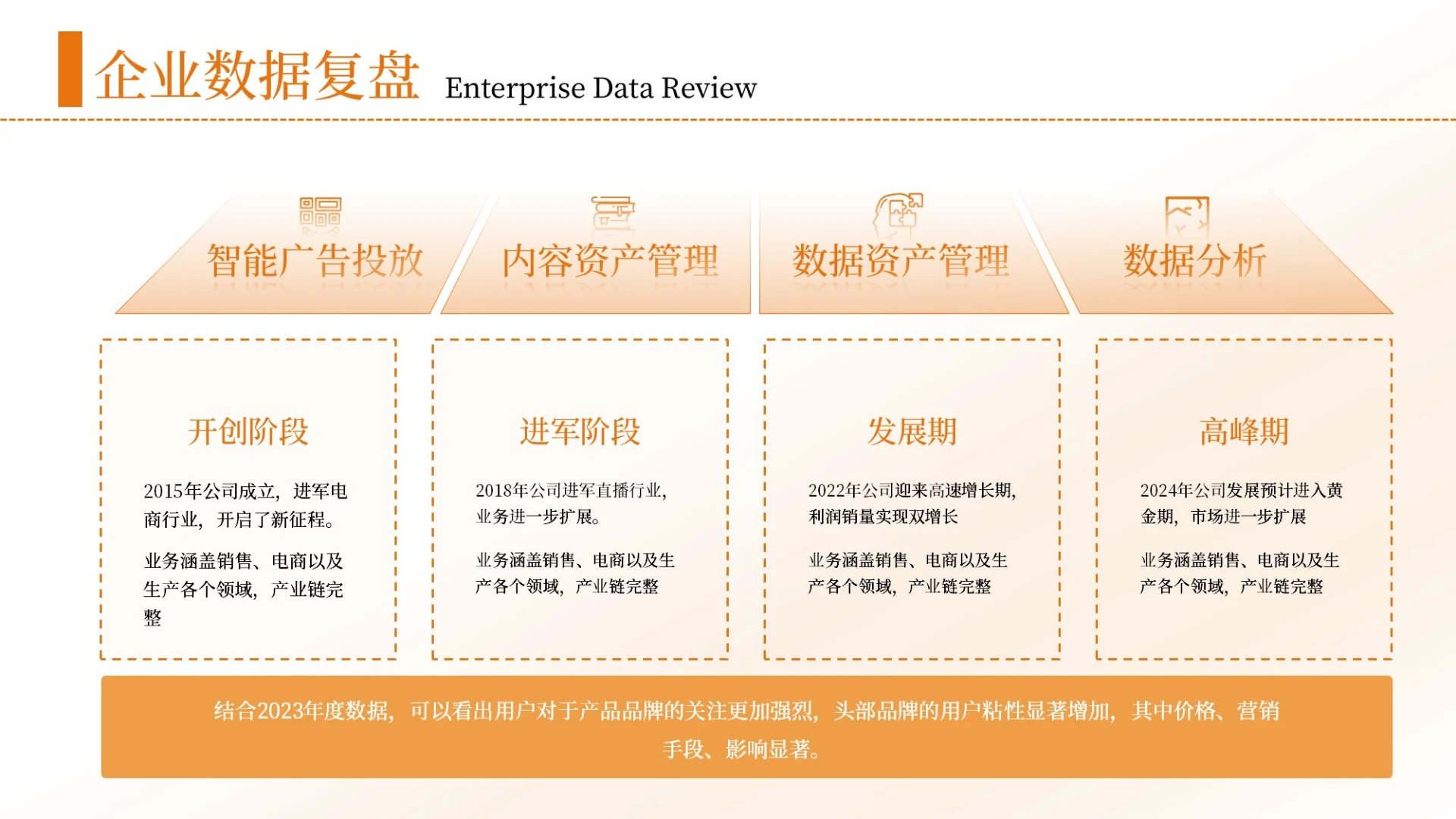 企业数据复盘 Enterprise Data Review

智能广告投放

内容资产管理

数据资产管理

数据分析

开创阶段

2015年公司成立，进军电商行业，开启了新征程。

业务涵盖销售、电商以及生产各个领域，产业链完整

进军阶段

2018年公司进军直播行业，业务进一步扩展。

业务涵盖销售、电商以及生产各个领域，产业链完整

发展期

2022年公司迎来高速增长期，利润销量实现双增长

业务涵盖销售、电商以及生产各个领域，产业链完整

高峰期

2024年公司发展预计进入黄金期，市场进一步扩展

业务涵盖销售、电商以及生产各个领域，产业链完整

结合2023年度数据，可以看出用户对于产品品牌的关注更加强烈，头部品牌的用户粘性显著增加，其中价格、营销手段、影响显著。